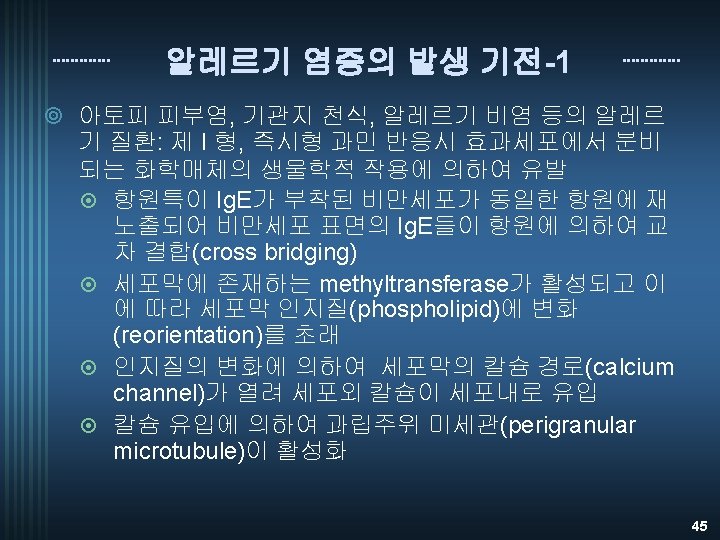 알레르기 염증의 발생 기전-1

아토피 피부염, 기관지 천식, 알레르기 비염 등의 알레르기 질환: 제 I 형, 즉시형 과민 반응시 효과세포에서 분비되는 화학매체의 생물학적 작용에 의하여 유발

항원특이 IgE가 부착된 비만세포가 동일한 항원에 재노출되어 비만세포 표면의 IgE들이 항원에 의하여 교차 결합(cross bridging)

세포막에 존재하는 methyltransferase가 활성되고 이에 따라 세포막 인지질(phospholipid)에 변화(reorientation)를 초래

인지질의 변화에 의하여 세포막의 칼슘 경로(calcium channel)가 열려 세포외 칼슘이 세포내로 유입

칼슘 유입에 의하여 과립주위 미세관(perigranular microtubule)이 활성화

45